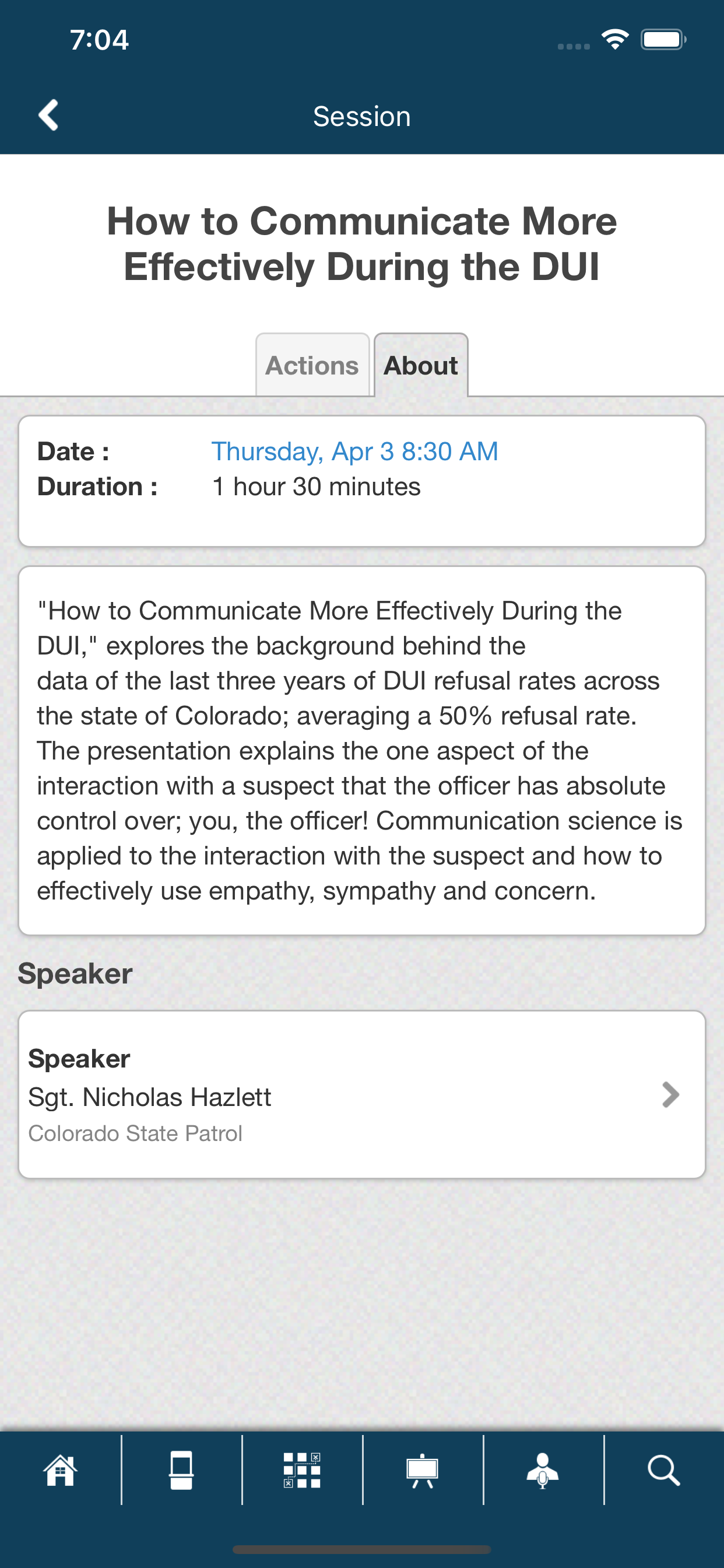 7:04

Session

How to Communicate More Effectively During the DUI

Actions About

Date : Thursday, Apr 3 8:30 AM
Duration : 1 hour 30 minutes

"How to Communicate More Effectively During the DUI," explores the background behind the data of the last three years of DUI refusal rates across the state of Colorado; averaging a 50% refusal rate. The presentation explains the one aspect of the interaction with a suspect that the officer has absolute control over; you, the officer! Communication science is applied to the interaction with the suspect and how to effectively use empathy, sympathy and concern.

Speaker

Speaker
Sgt. Nicholas Hazlett
Colorado State Patrol